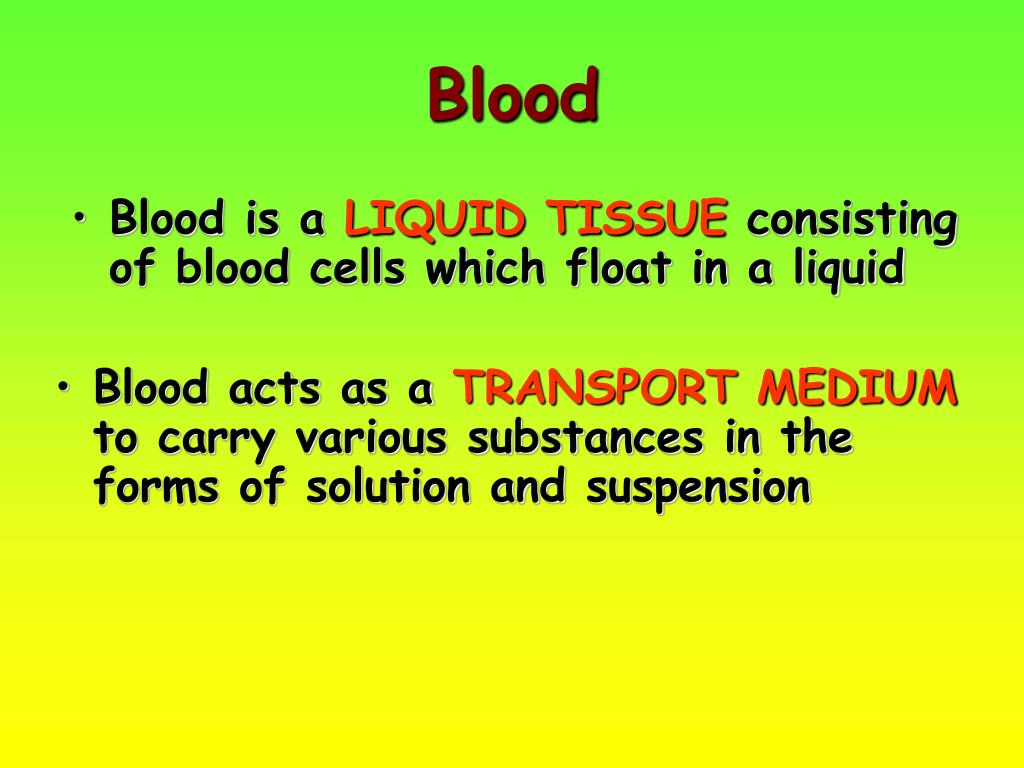 Blood

• Blood is a LIQUID TISSUE consisting of blood cells which float in a liquid

• Blood acts as a TRANSPORT MEDIUM to carry various substances in the forms of solution and suspension